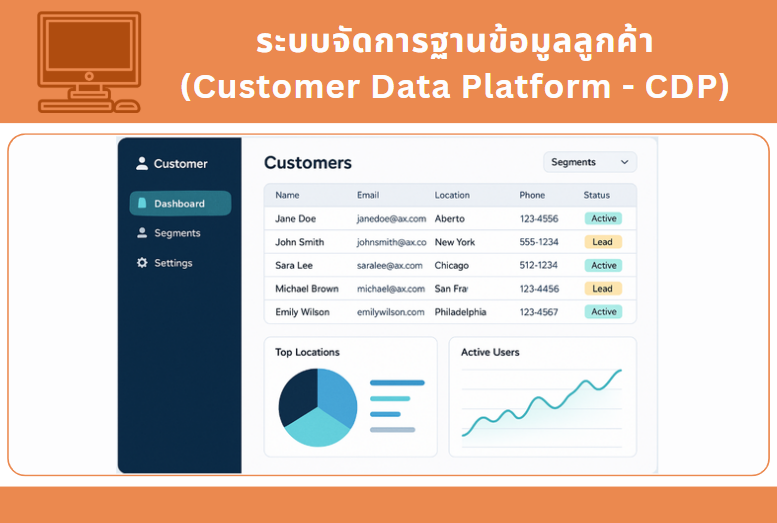 ระบบจัดการฐานข้อมูลลูกค้า
(Customer Data Platform - CDP)

Customer

Dashboard

Segments

Settings

Customers

Segments

| Name | Email | Location | Phone | Status |
|---|---|---|---|---|
| Jane Doe | janedoe@ax.com | Aberto | 123-4556 | Active |
| John Smith | johnsmith@ax.co | New York | 555-1234 | Lead |
| Sara Lee | saralee@ax.com | Chicago | 512-1234 | Active |
| Michael Brown | michael@ax.com | San Fra | 123-4456 | Lead |
| Emily Wilson | emilywilson.com | Philadelphia | 123-4567 | Active |

Top Locations

Active Users